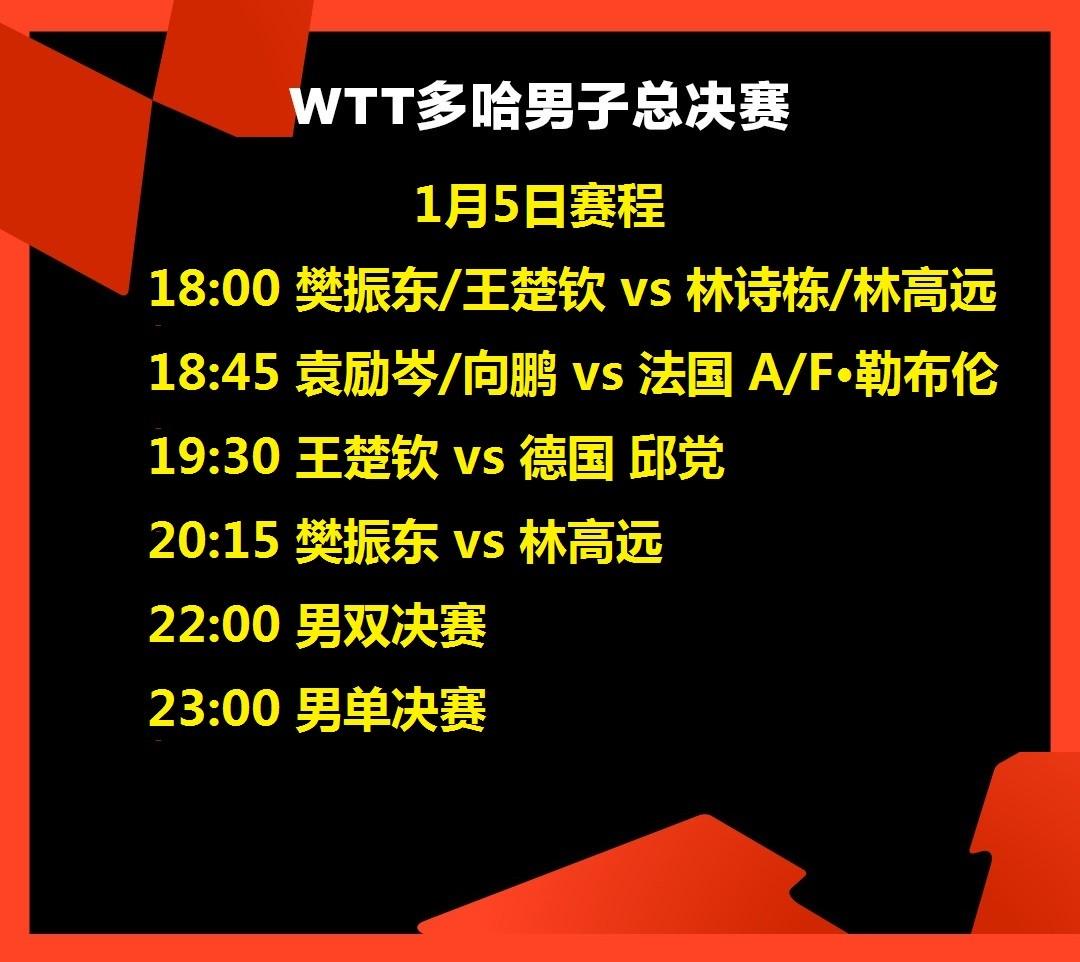 WTT多哈男子总决赛

1月5日赛程

18:00 樊振东/王楚钦 vs 林诗栋/林高远

18:45 袁励岑/向鹏 vs 法国 A/F•勒布伦

19:30 王楚钦 vs 德国 邱党

20:15 樊振东 vs 林高远

22:00 男双决赛

23:00 男单决赛